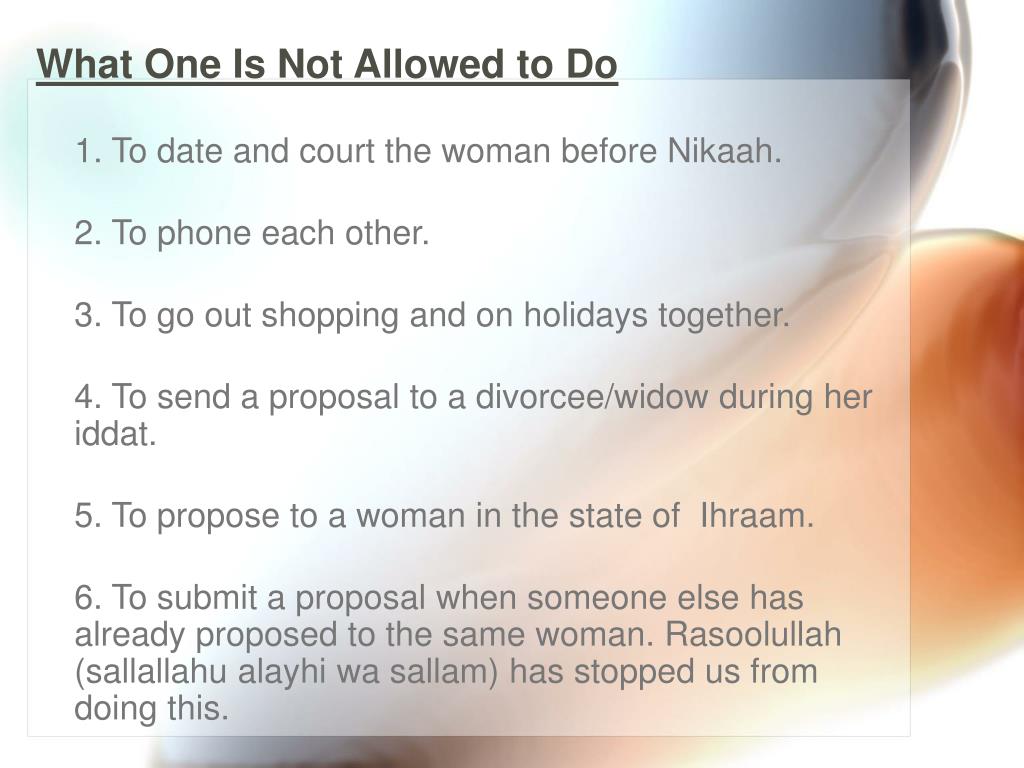 What One Is Not Allowed to Do

1. To date and court the woman before Nikaah.

2. To phone each other.

3. To go out shopping and on holidays together.

4. To send a proposal to a divorcee/widow during her iddat.

5. To propose to a woman in the state of  Ihraam.

6. To submit a proposal when someone else has already proposed to the same woman. Rasoolullah (sallallahu alayhi wa sallam) has stopped us from doing this.